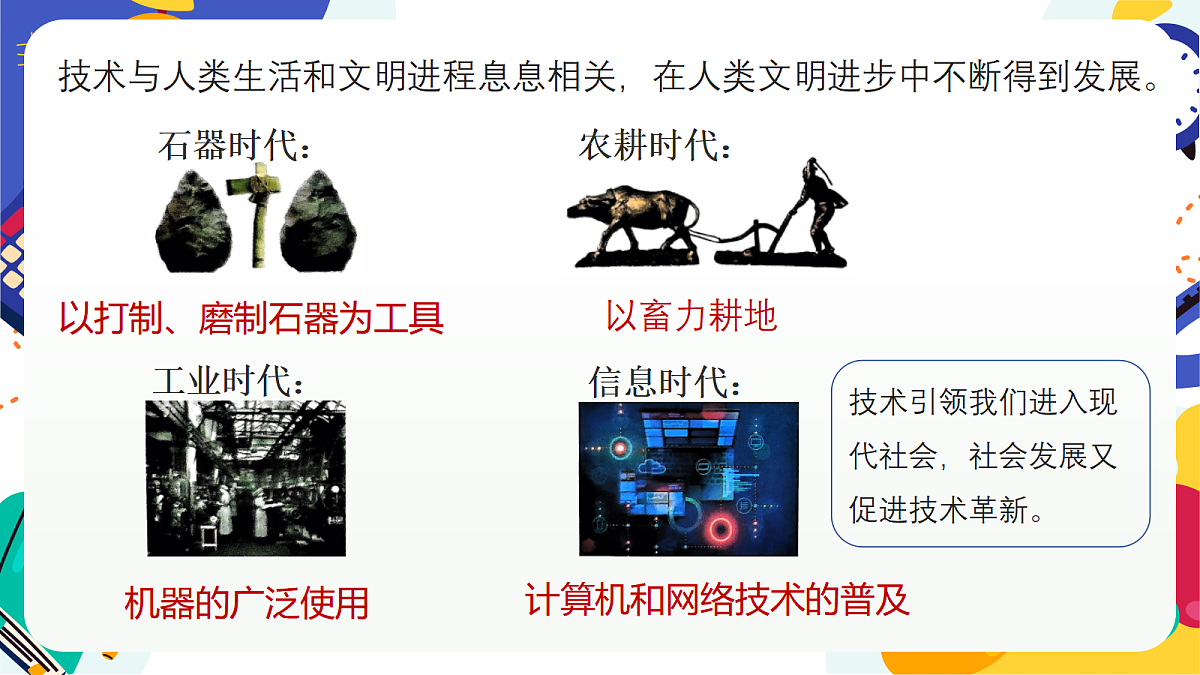 技术与人类生活和文明进程息息相关，在人类文明进步中不断得到发展。

石器时代：

以打制、磨制石器为工具

农耕时代：

以畜力耕地

工业时代：

机器的广泛使用

信息时代：

计算机和网络技术的普及

技术引领我们进入现代社会，社会发展又促进技术革新。